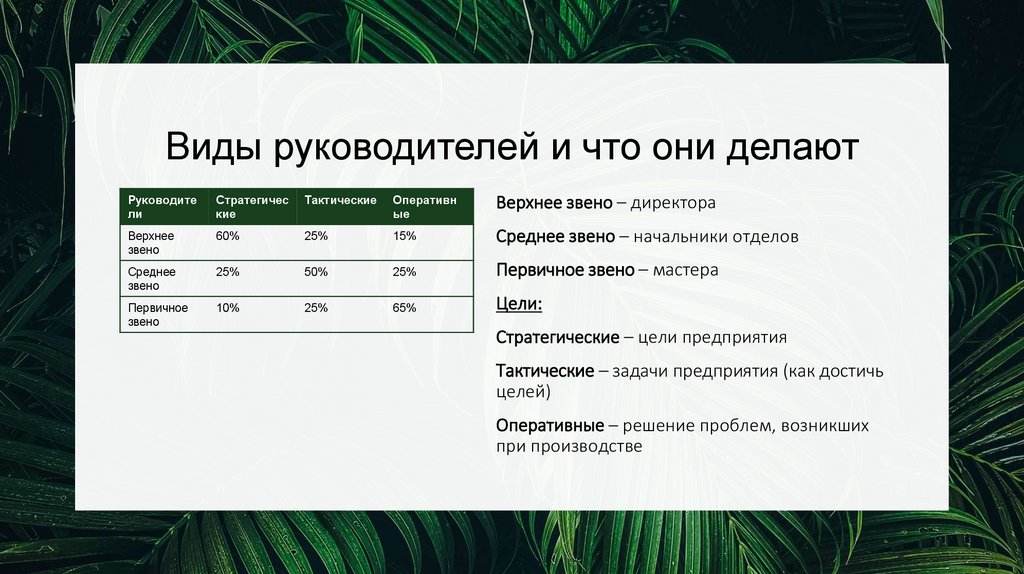 Виды руководителей и что они делают

| Руководители | Стратегические | Тактические | Оперативные |
|---|---|---|---|
| Верхнее звено | 60% | 25% | 15% |
| Среднее звено | 25% | 50% | 25% |
| Первичное звено | 10% | 25% | 65% |

Верхнее звено – директора

Среднее звено – начальники отделов

Первичное звено – мастера

Цели:

Стратегические – цели предприятия

Тактические – задачи предприятия (как достичь целей)

Оперативные – решение проблем, возникших при производстве